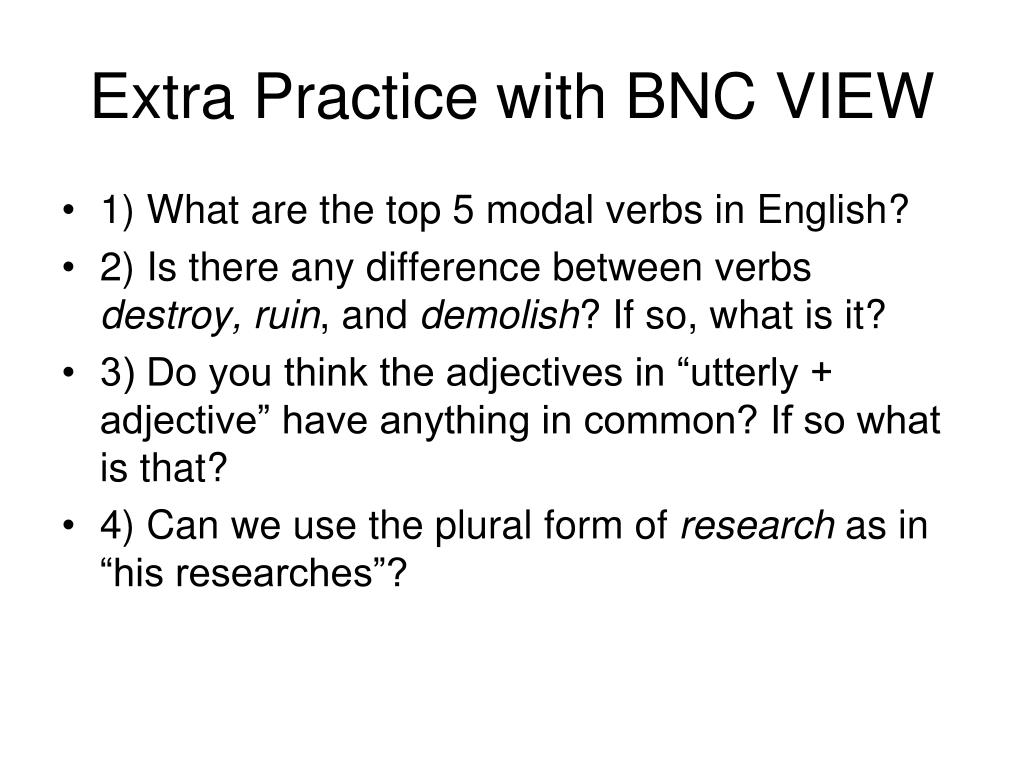 Extra Practice with BNC VIEW

• 1) What are the top 5 modal verbs in English?
• 2) Is there any difference between verbs destroy, ruin, and demolish? If so, what is it?
• 3) Do you think the adjectives in “utterly + adjective” have anything in common? If so what is that?
• 4) Can we use the plural form of research as in “his researches”?